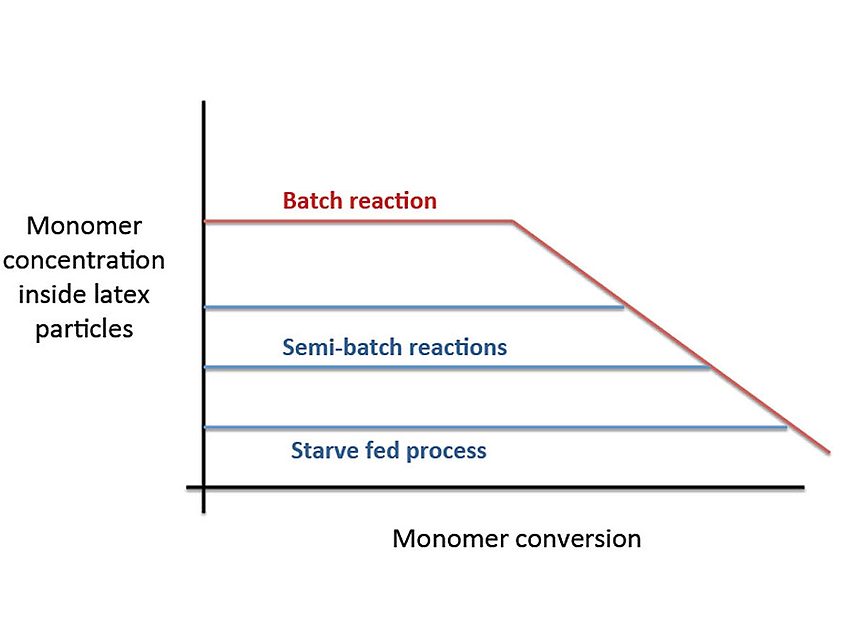 Monomer concentration inside latex particles

Batch reaction

Semi-batch reactions

Starve fed process

Monomer conversion